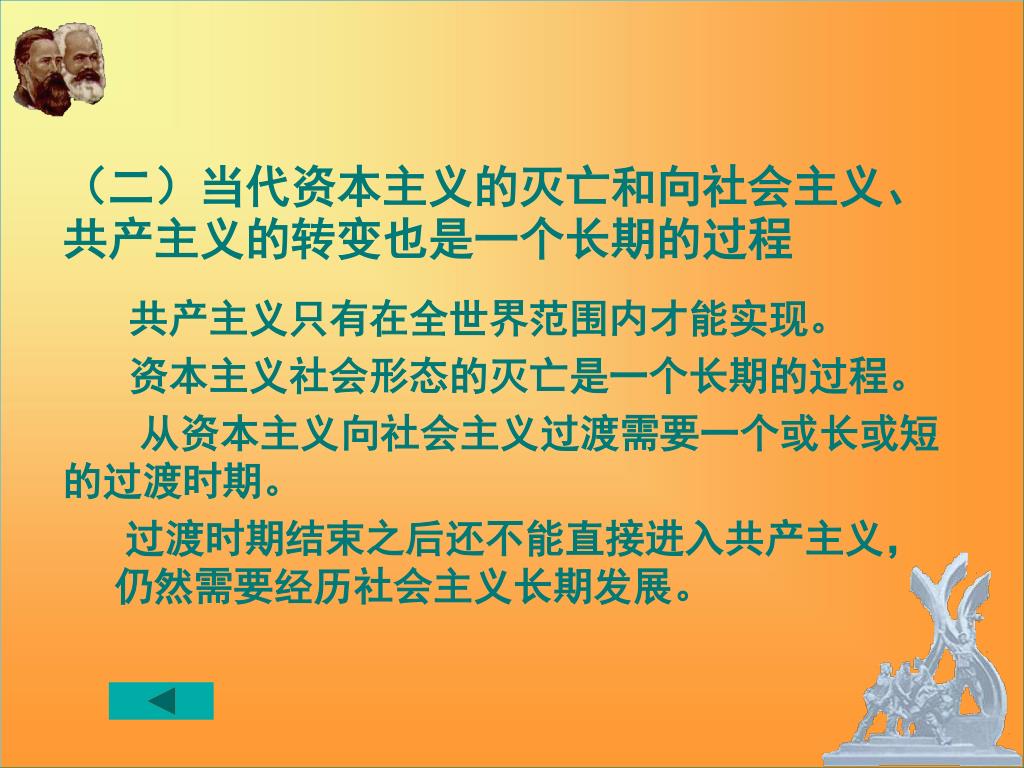 （二）当代资本主义的灭亡和向社会主义、共产主义的转变也是一个长期的过程

共产主义只有在全世界范围内才能实现。

资本主义社会形态的灭亡是一个长期的过程。

从资本主义向社会主义过渡需要一个或长或短的过渡时期。

过渡时期结束之后还不能直接进入共产主义，仍然需要经历社会主义长期发展。